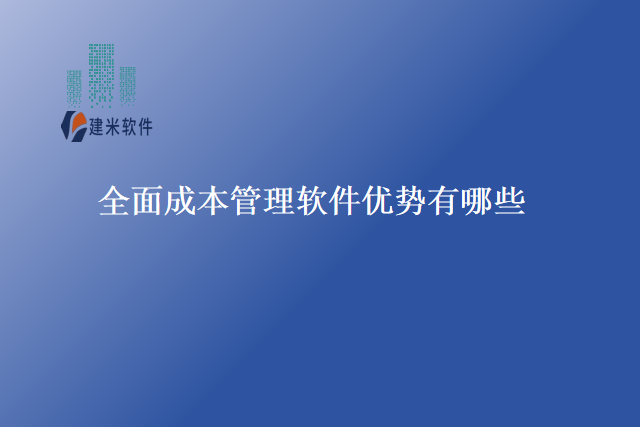 建米软件

全面成本管理软件优势有哪些